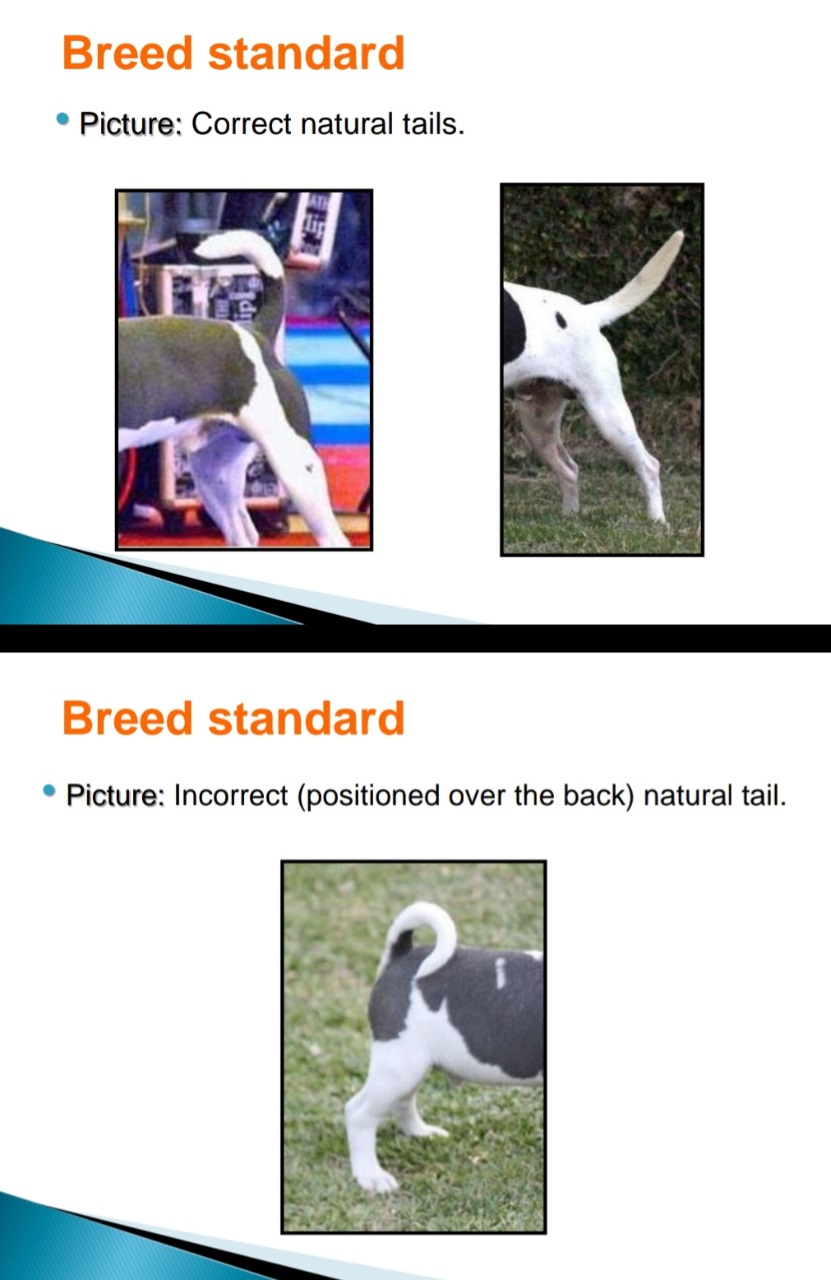 Breed standard

• Picture: Correct natural tails.

Breed standard

• Picture: Incorrect (positioned over the back) natural tail.